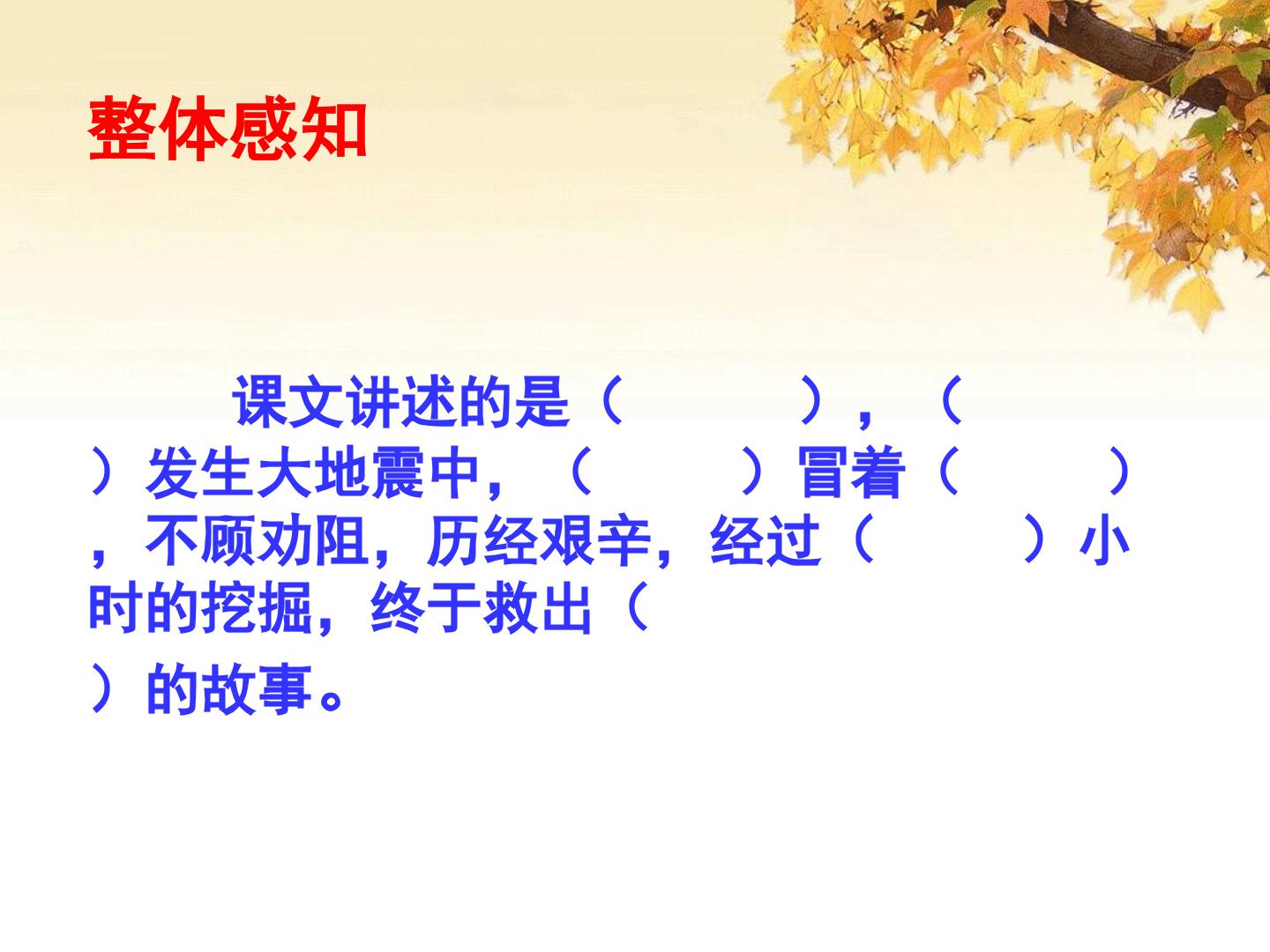 整体感知

课文讲述的是（　　　），（　　　）发生大地震中，（　　　）冒着（　　　），不顾劝阻，历经艰辛，经过（　　　）小时的挖掘，终于救出（　　　）的故事。